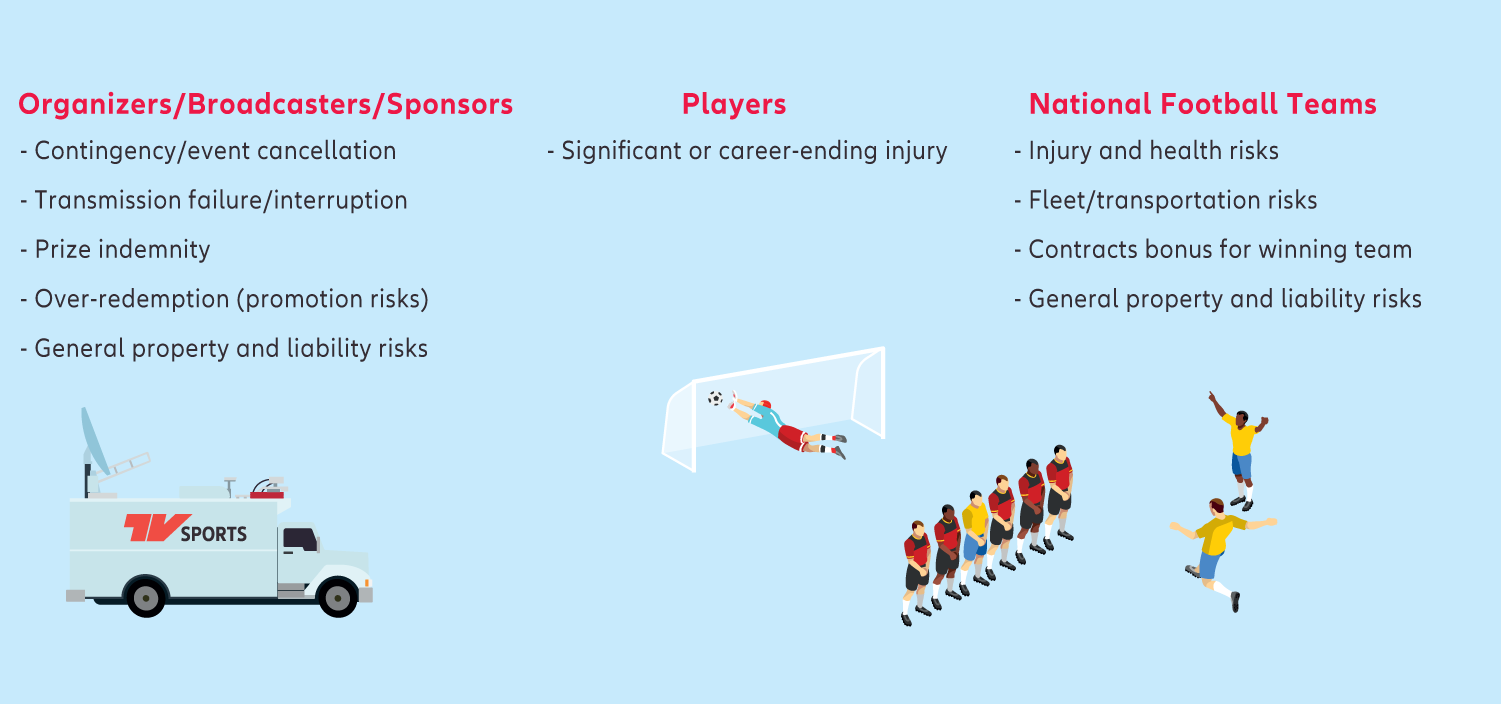 Organizers/Broadcasters/Sponsors
- Contingency/event cancellation
- Transmission failure/interruption
- Prize indemnity
- Over-redemption (promotion risks)
- General property and liability risks

TV SPORTS

Players
- Significant or career-ending injury

National Football Teams
- Injury and health risks
- Fleet/transportation risks
- Contracts bonus for winning team
- General property and liability risks